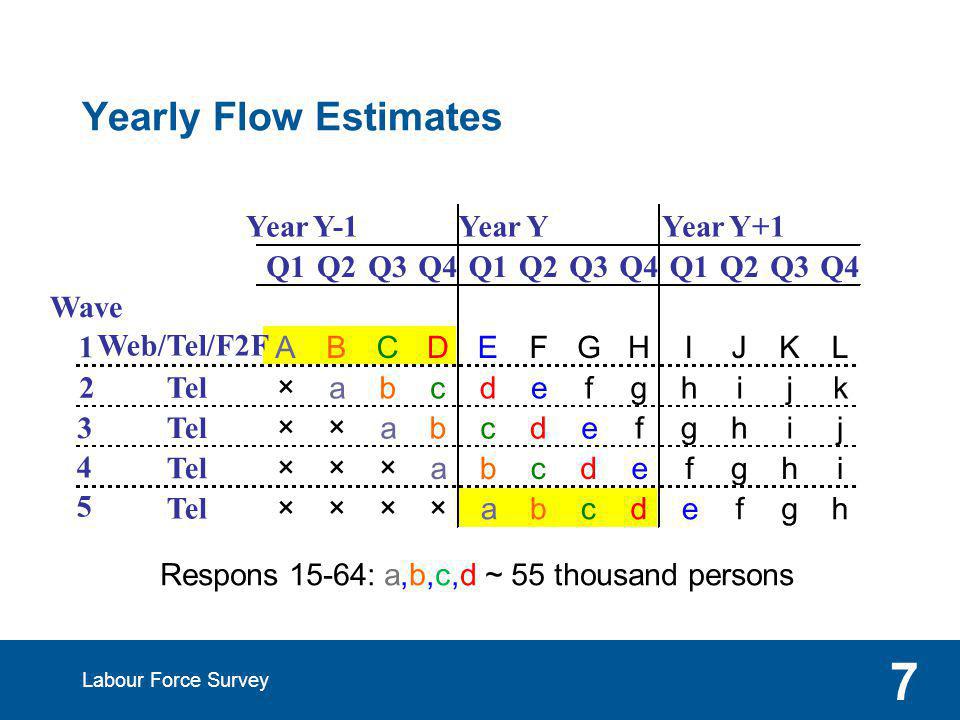 Yearly Flow Estimates

| | | Year Y-1 | | | | Year Y | | | | Year Y+1 | | | |
|---|---|---|---|---|---|---|---|---|---|---|---|---|---|
| | | Q1 | Q2 | Q3 | Q4 | Q1 | Q2 | Q3 | Q4 | Q1 | Q2 | Q3 | Q4 |
| Wave | | | | | | | | | | | | | |
| 1 | Web/Tel/F2F | A | B | C | D | E | F | G | H | I | J | K | L |
| 2 | Tel | × | a | b | c | d | e | f | g | h | i | j | k |
| 3 | Tel | × | × | a | b | c | d | e | f | g | h | i | j |
| 4 | Tel | × | × | × | a | b | c | d | e | f | g | h | i |
| 5 | Tel | × | × | × | × | a | b | c | d | e | f | g | h |

Respons 15-64: a,b,c,d ~ 55 thousand persons

Labour Force Survey

7